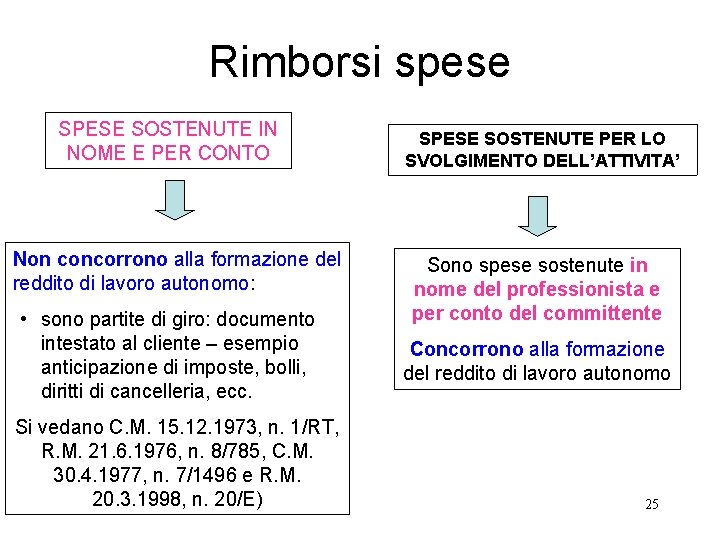 Rimborsi spese

SPESE SOSTENUTE IN NOME E PER CONTO

Non concorrono alla formazione del reddito di lavoro autonomo:

• sono partite di giro: documento intestato al cliente – esempio anticipazione di imposte, bolli, diritti di cancelleria, ecc.

Si vedano C.M. 15.12.1973, n. 1/RT, R.M. 21.6.1976, n. 8/785, C.M. 30.4.1977, n. 7/1496 e R.M. 20.3.1998, n. 20/E)

SPESE SOSTENUTE PER LO SVOLGIMENTO DELL'ATTIVITA'

Sono spese sostenute in nome del professionista e per conto del committente

Concorrono alla formazione del reddito di lavoro autonomo

25